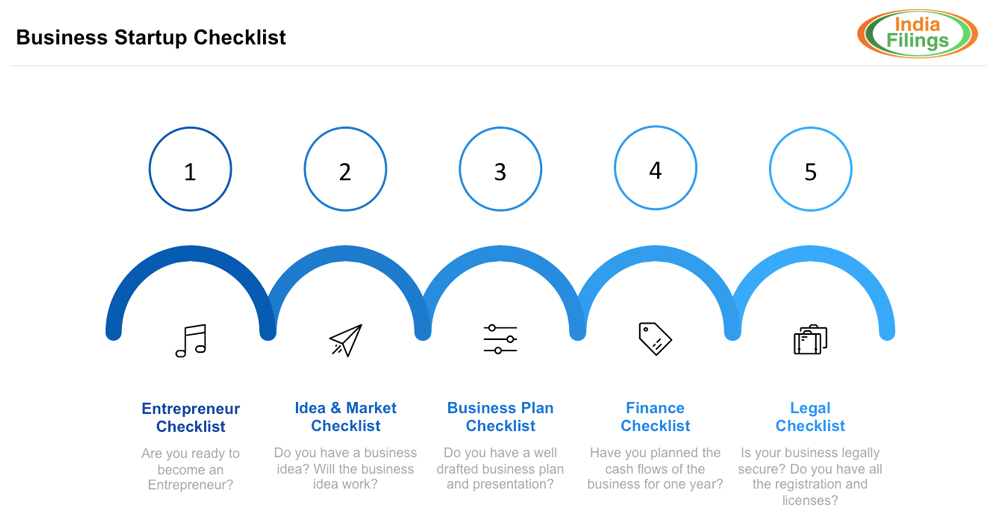 Business Startup Checklist

India Filings

1

2

3

4

5

Entrepreneur Checklist

Are you ready to become an Entrepreneur?

Idea & Market Checklist

Do you have a business idea? Will the business idea work?

Business Plan Checklist

Do you have a well drafted business plan and presentation?

Finance Checklist

Have you planned the cash flows of the business for one year?

Legal Checklist

Is your business legally secure? Do you have all the registration and licenses?